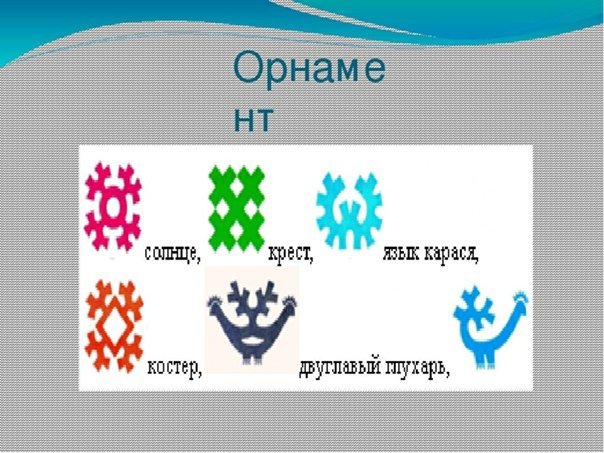 Орнаме
нт

солнце, крест, язык карася,

костер, двуглавый глухарь,